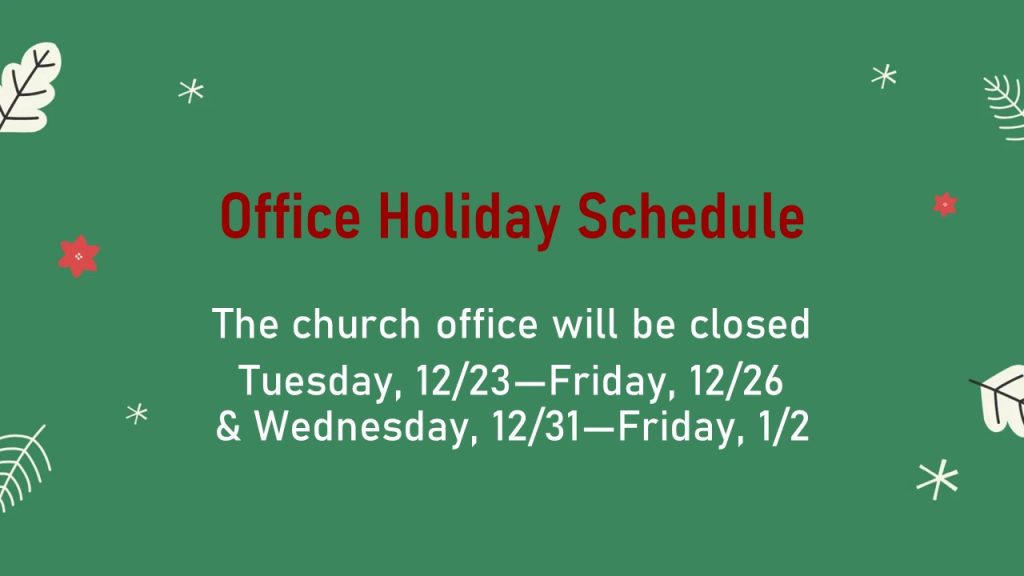 Office Holiday Schedule

The church office will be closed
Tuesday, 12/23—Friday, 12/26
& Wednesday, 12/31—Friday, 1/2